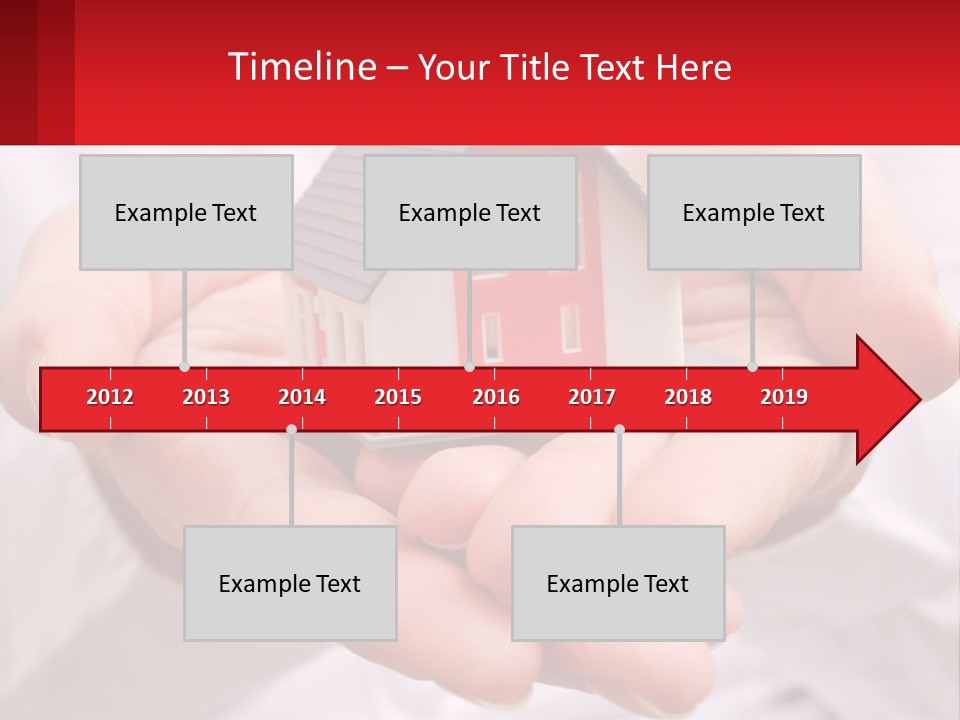 Timeline – Your Title Text Here

Example Text

Example Text

Example Text

2012 2013 2014 2015 2016 2017 2018 2019

Example Text

Example Text